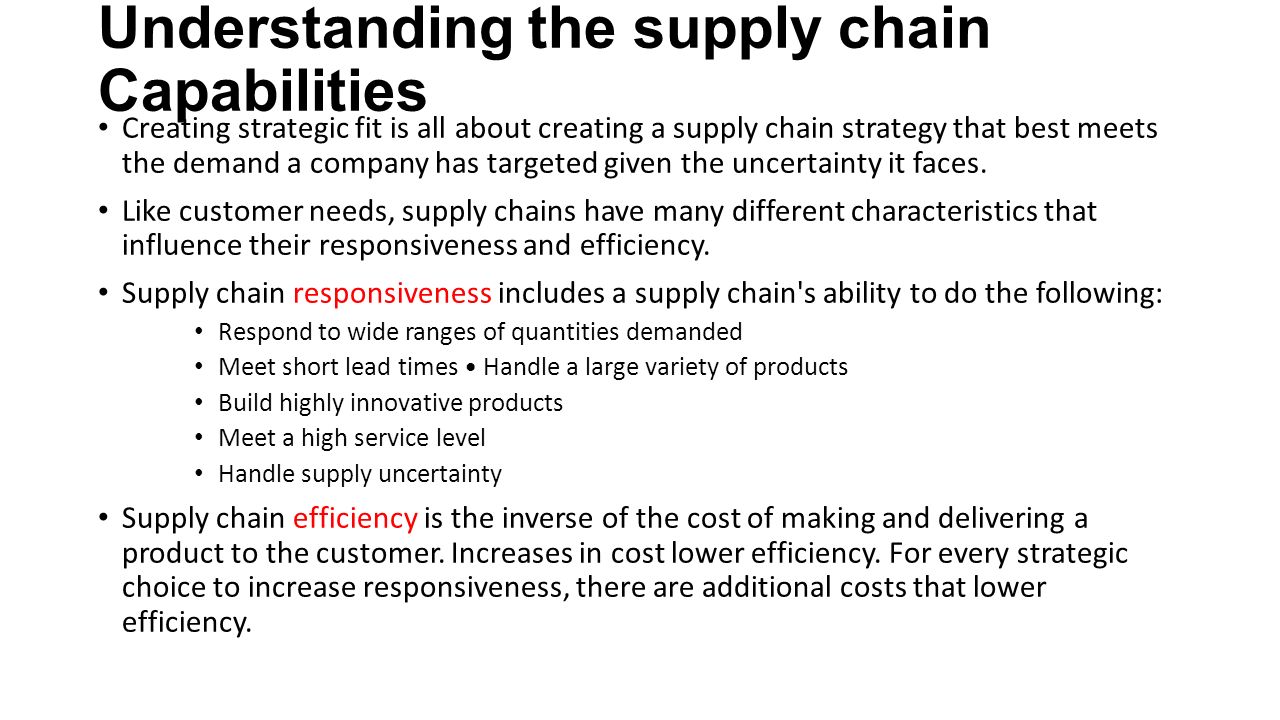 Understanding the supply chain Capabilities

• Creating strategic fit is all about creating a supply chain strategy that best meets the demand a company has targeted given the uncertainty it faces.

• Like customer needs, supply chains have many different characteristics that influence their responsiveness and efficiency.

• Supply chain responsiveness includes a supply chain's ability to do the following:
  • Respond to wide ranges of quantities demanded
  • Meet short lead times • Handle a large variety of products
  • Build highly innovative products
  • Meet a high service level
  • Handle supply uncertainty

• Supply chain efficiency is the inverse of the cost of making and delivering a product to the customer. Increases in cost lower efficiency. For every strategic choice to increase responsiveness, there are additional costs that lower efficiency.